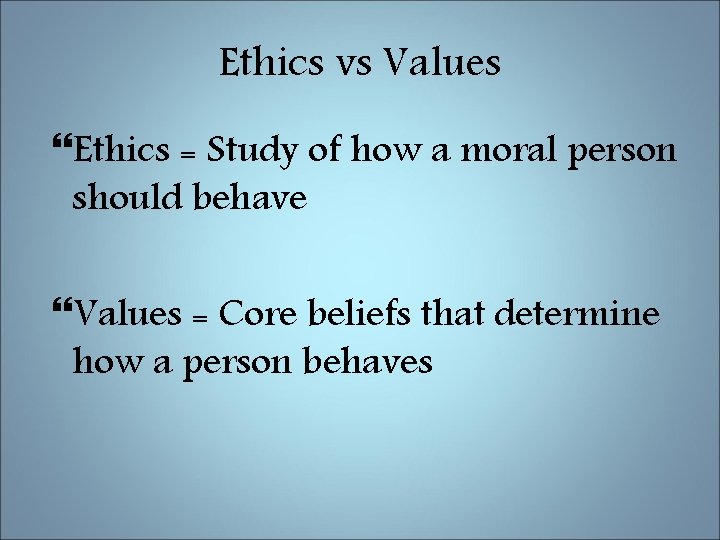 Ethics vs Values

“Ethics = Study of how a moral person should behave

“Values = Core beliefs that determine how a person behaves